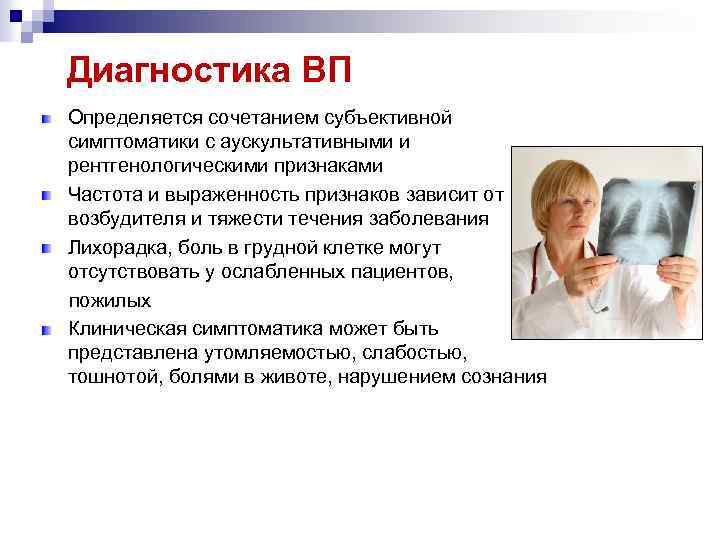 Диагностика ВП

Определяется сочетанием субъективной симптоматики с аускультативными и рентгенологическими признаками

Частота и выраженность признаков зависит от возбудителя и тяжести течения заболевания

Лихорадка, боль в грудной клетке могут отсутствовать у ослабленных пациентов, пожилых

Клиническая симптоматика может быть представлена утомляемостью, слабостью, тошнотой, болями в животе, нарушением сознания